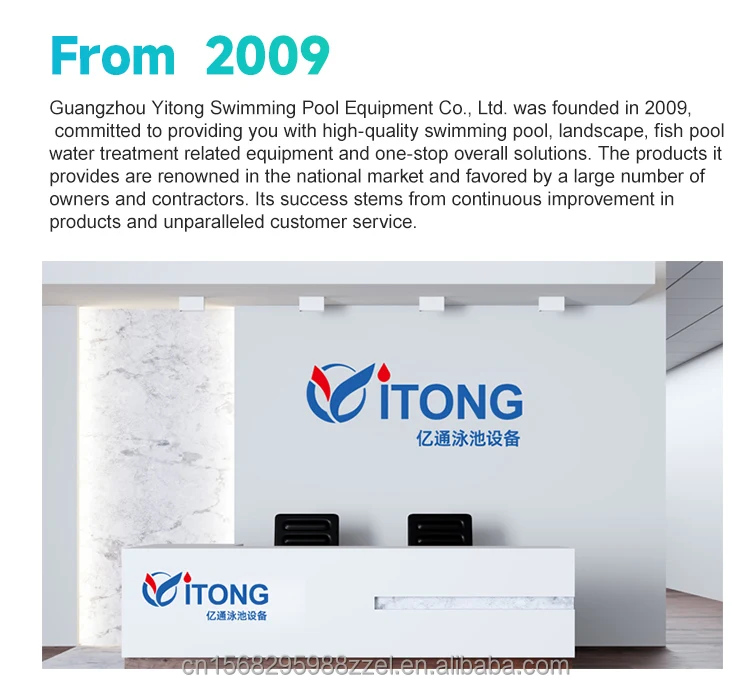 From 2009

Guangzhou Yitong Swimming Pool Equipment Co., Ltd. was founded in 2009, committed to providing you with high-quality swimming pool, landscape, fish pool water treatment related equipment and one-stop overall solutions. The products it provides are renowned in the national market and favored by a large number of owners and contractors. Its success stems from continuous improvement in products and unparalleled customer service.

YITONG
亿通泳池设备

YITONG
亿通泳池设备

cn1568295988zzel.en.alibaba.com